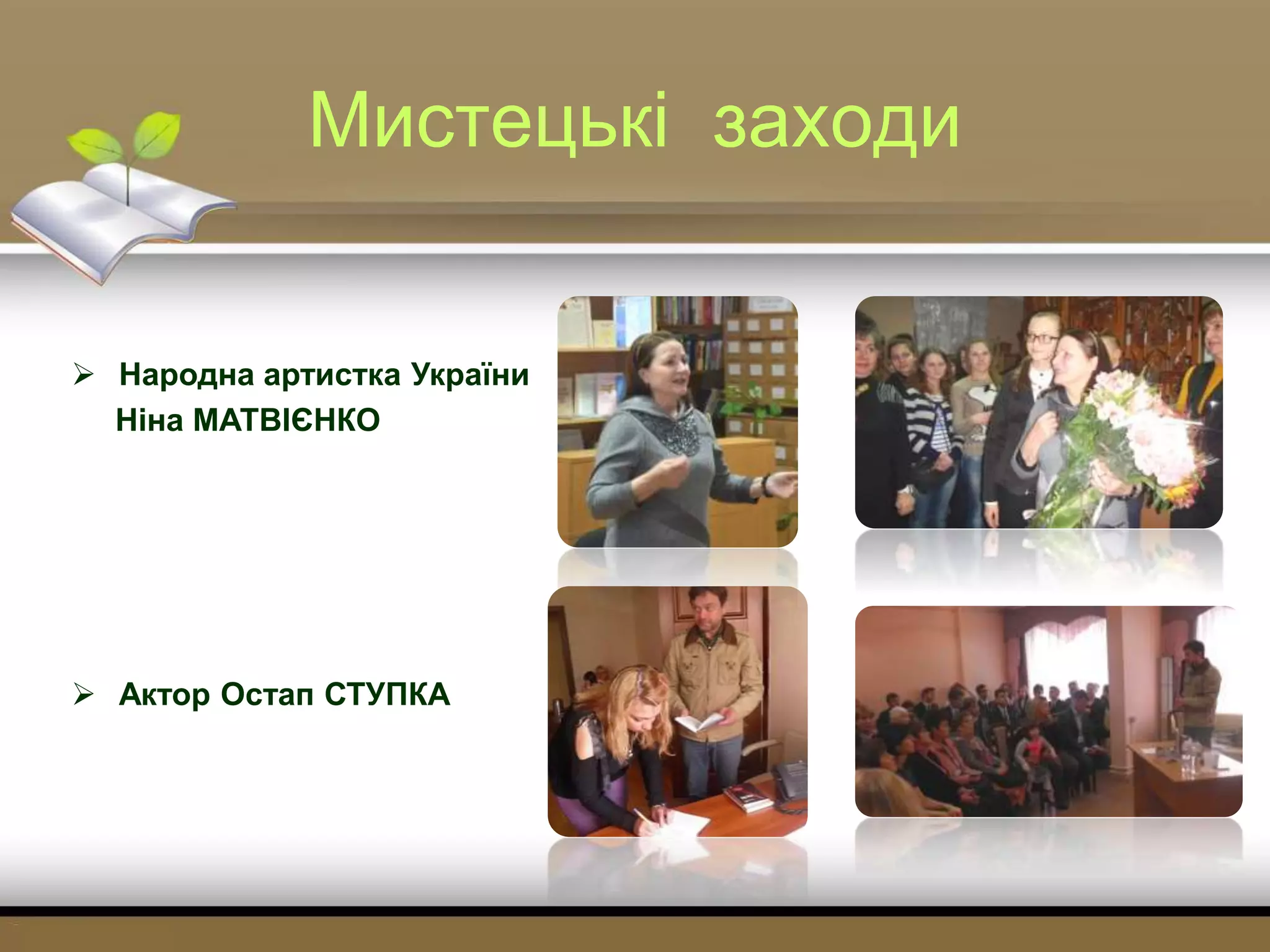 Мистецькі заходи

➢ Народна артистка України Ніна МАТВІЄНКО

➢ Актор Остап СТУПКА